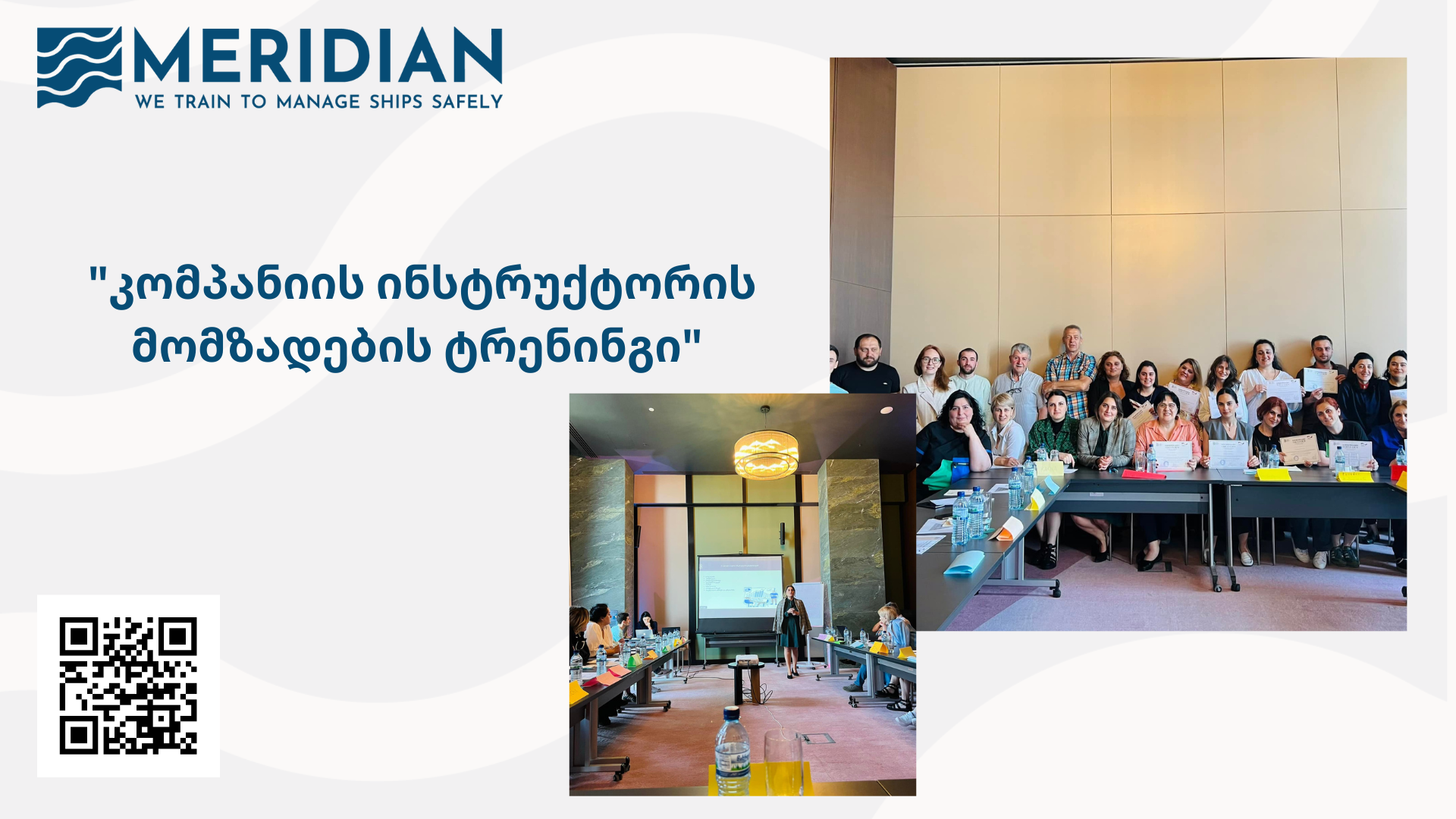 MERIDIAN
WE TRAIN TO MANAGE SHIPS SAFELY

"კომპანიის ინსტრუქტორის მომზადების ტრენინგი"